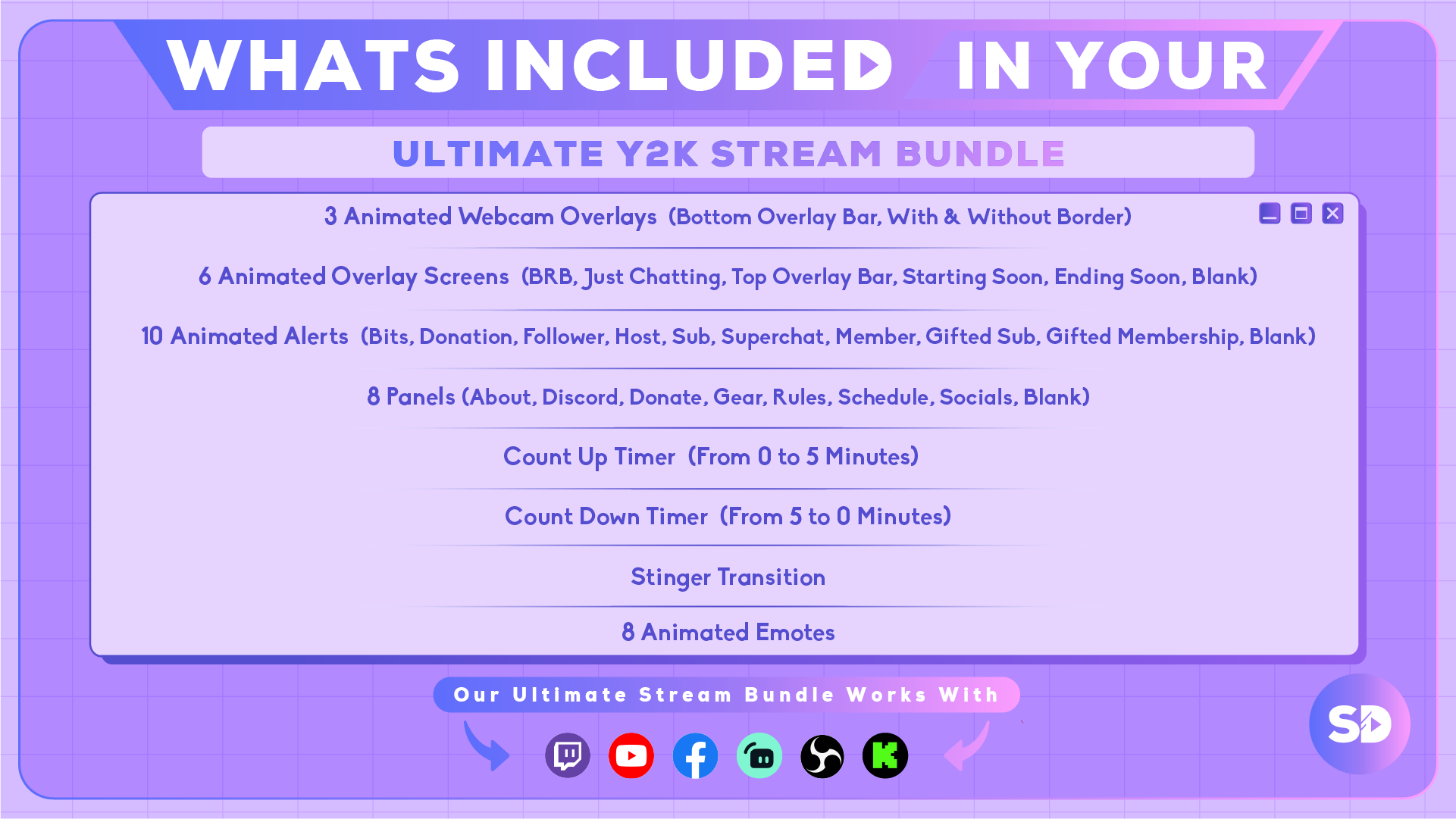 WHATS INCLUDED IN YOUR

ULTIMATE Y2K STREAM BUNDLE

3 Animated Webcam Overlays (Bottom Overlay Bar, With & Without Border)

6 Animated Overlay Screens (BRB, Just Chatting, Top Overlay Bar, Starting Soon, Ending Soon, Blank)

10 Animated Alerts (Bits, Donation, Follower, Host, Sub, Superchat, Member, Gifted Sub, Gifted Membership, Blank)

8 Panels (About, Discord, Donate, Gear, Rules, Schedule, Socials, Blank)

Count Up Timer (From 0 to 5 Minutes)

Count Down Timer (From 5 to 0 Minutes)

Stinger Transition

8 Animated Emotes

Our Ultimate Stream Bundle Works With

SD